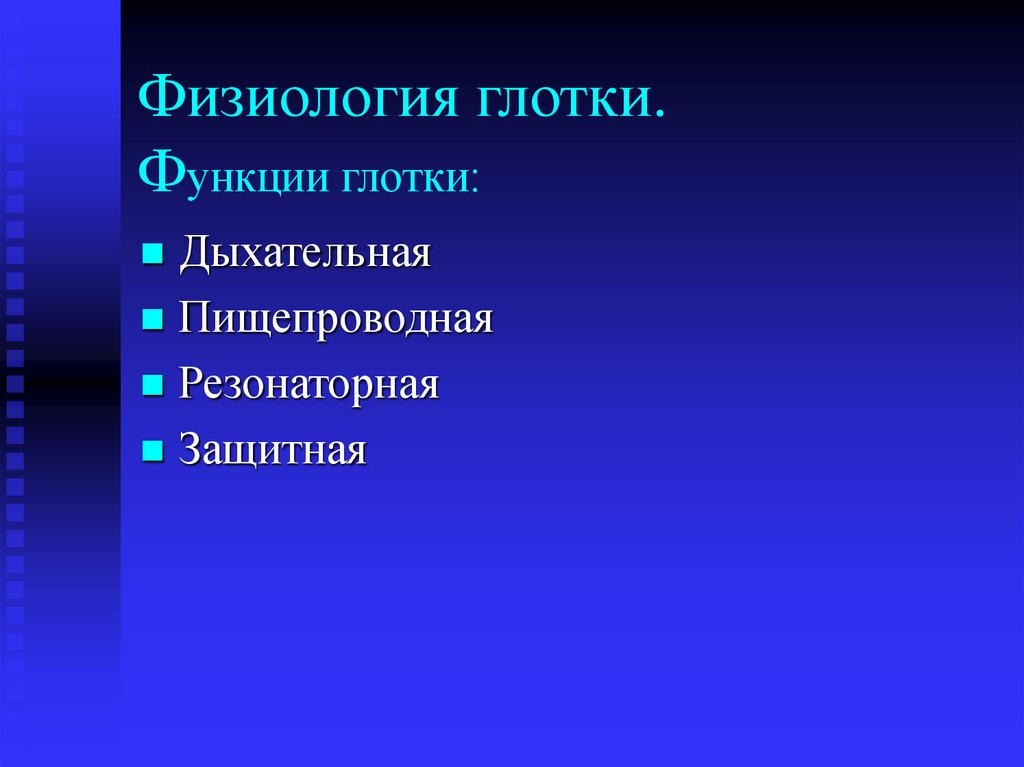 Физиология глотки.

Функции глотки:

- Дыхательная
- Пищепроводная
- Резонаторная
- Защитная